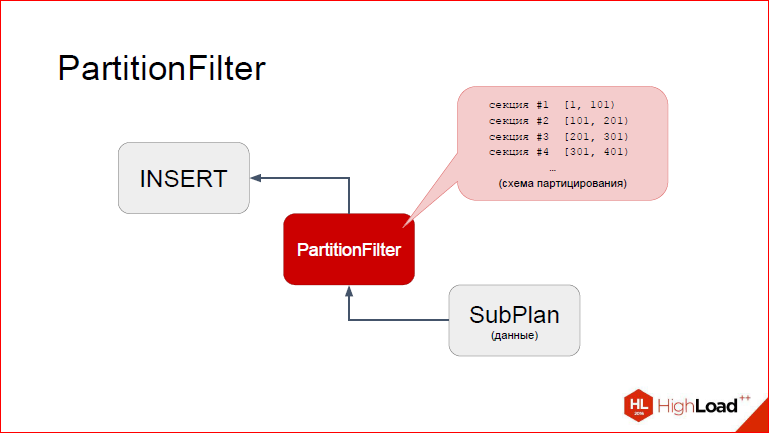 PartitionFilter

секция #1  [1, 101)
секция #2  [101, 201)
секция #3  [201, 301)
секция #4  [301, 401)
...
(схема партицирования)

INSERT

PartitionFilter

SubPlan
(данные)

HL 2016 HighLoad++